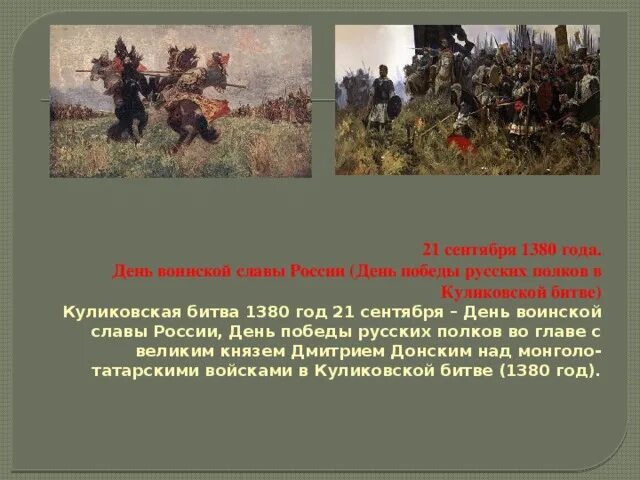 21 сентября 1380 года.
День воинской славы России (День победы русских полков в Куликовской битве)

Куликовская битва 1380 год 21 сентября – День воинской славы России, День победы русских полков во главе с великим князем Дмитрием Донским над монголо-татарскими войсками в Куликовской битве (1380 год).